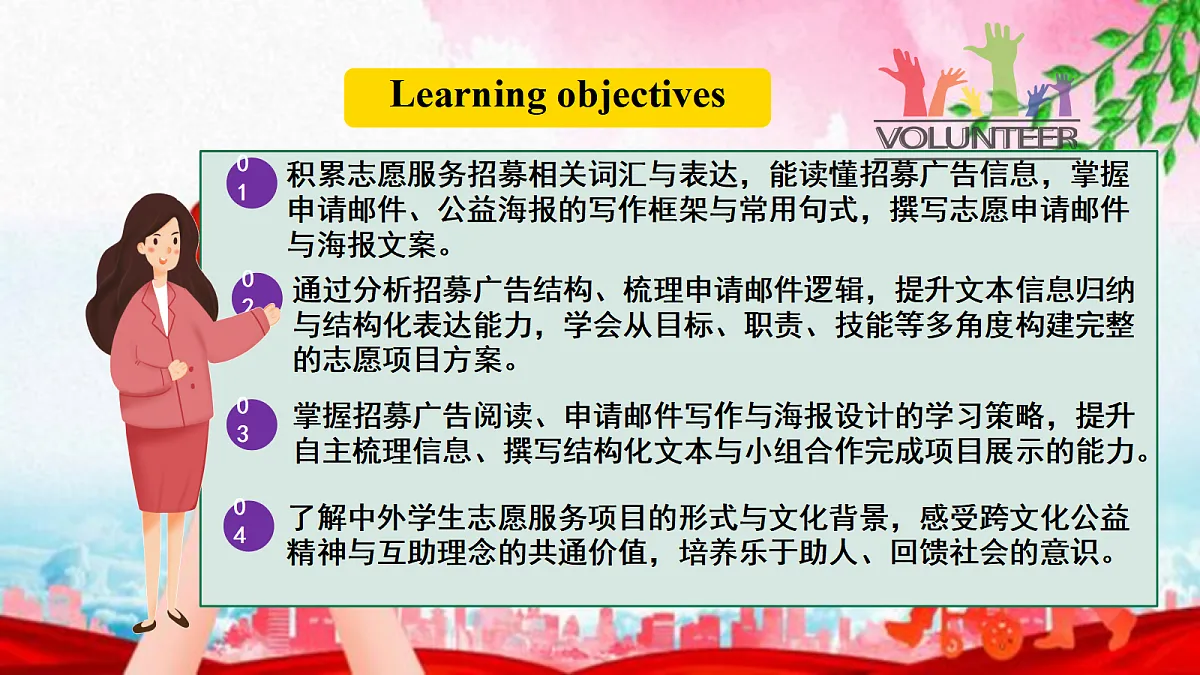 Learning objectives

VOLUNTEER

01 积累志愿服务招募相关词汇与表达，能读懂招募广告信息，掌握申请邮件、公益海报的写作框架与常用句式，撰写志愿申请邮件与海报文案。

02 通过分析招募广告结构、梳理申请邮件逻辑，提升文本信息归纳与结构化表达能力，学会从目标、职责、技能等多角度构建完整的志愿项目方案。

03 掌握招募广告阅读、申请邮件写作与海报设计的学习策略，提升自主梳理信息、撰写结构化文本与小组合作完成项目展示的能力。

04 了解中外学生志愿服务项目的形式与文化背景，感受跨文化公益精神与互助理念的共通价值，培养乐于助人、回馈社会的意识。